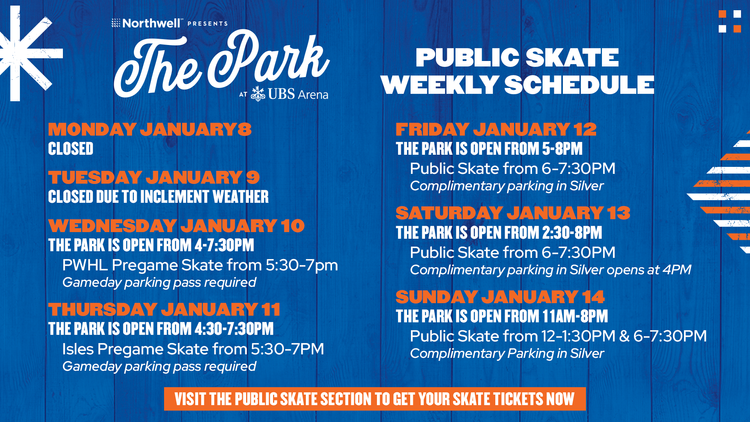 Northwell PRESENTS
The Park
AT UBS Arena

PUBLIC SKATE WEEKLY SCHEDULE

MONDAY JANUARY8
CLOSED

TUESDAY JANUARY 9
CLOSED DUE TO INCLEMENT WEATHER

WEDNESDAY JANUARY 10
THE PARK IS OPEN FROM 4-7:30PM
PWHL Pregame Skate from 5:30-7pm
Gameday parking pass required

THURSDAY JANUARY 11
THE PARK IS OPEN FROM 4:30-7:30PM
Isles Pregame Skate from 5:30-7PM
Gameday parking pass required

FRIDAY JANUARY 12
THE PARK IS OPEN FROM 5-8PM
Public Skate from 6-7:30PM
Complimentary parking in Silver

SATURDAY JANUARY 13
THE PARK IS OPEN FROM 2:30-8PM
Public Skate from 6-7:30PM
Complimentary parking in Silver opens at 4PM

SUNDAY JANUARY 14
THE PARK IS OPEN FROM 11AM-8PM
Public Skate from 12-1:30PM & 6-7:30PM
Complimentary Parking in Silver

VISIT THE PUBLIC SKATE SECTION TO GET YOUR SKATE TICKETS NOW